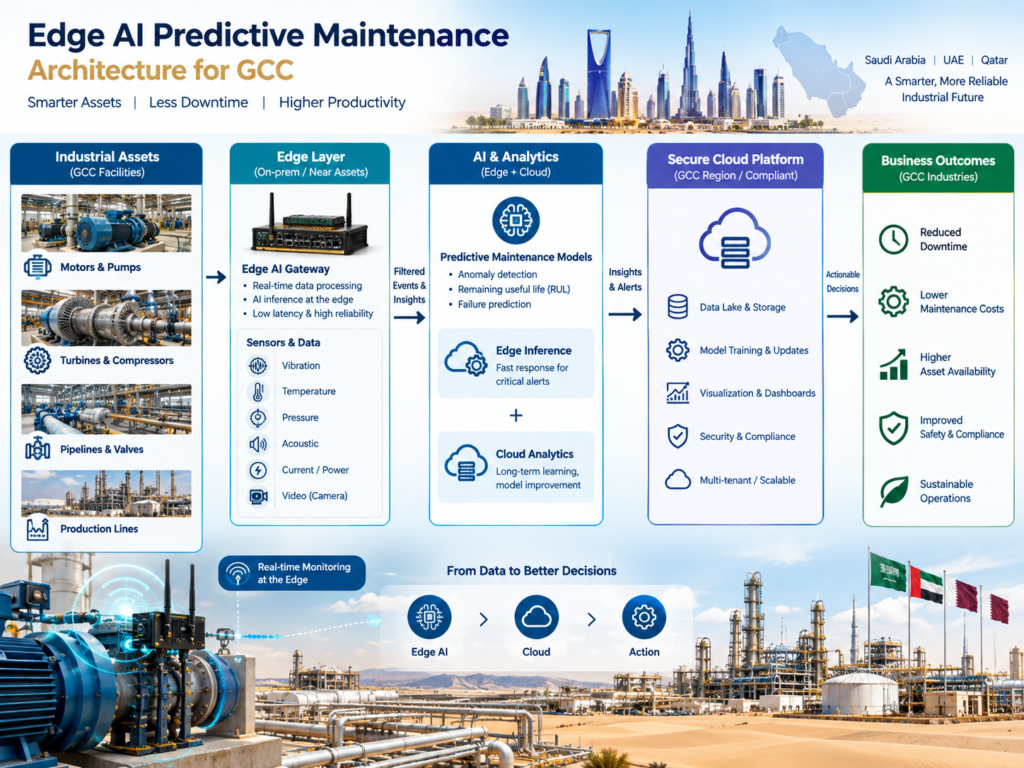 Edge AI Predictive Maintenance
Architecture for GCC

Smarter Assets | Less Downtime | Higher Productivity

Saudi Arabia | UAE | Qatar
A Smarter, More Reliable Industrial Future

Industrial Assets
(GCC Facilities)

Motors & Pumps

Turbines & Compressors

Pipelines & Valves

Production Lines

Edge Layer
(On-prem / Near Assets)

Edge AI Gateway
• Real-time data processing
• AI inference at the edge
• Low latency & high reliability

Sensors & Data
Vibration
Temperature
Pressure
Acoustic
Current / Power
Video (Camera)

Filtered Events & Insights

AI & Analytics
(Edge + Cloud)

Predictive Maintenance Models
• Anomaly detection
• Remaining useful life (RUL)
• Failure prediction

Edge Inference
Fast response for critical alerts

+

Cloud Analytics
Long-term learning, model improvement

Insights & Alerts

Secure Cloud Platform
(GCC Region / Compliant)

Data Lake & Storage
Model Training & Updates
Visualization & Dashboards
Security & Compliance
Multi-tenant / Scalable

Actionable Decisions

Business Outcomes
(GCC Industries)

Reduced Downtime
Lower Maintenance Costs
Higher Asset Availability
Improved Safety & Compliance
Sustainable Operations

Real-time Monitoring at the Edge

From Data to Better Decisions
Edge AI > Cloud > Action